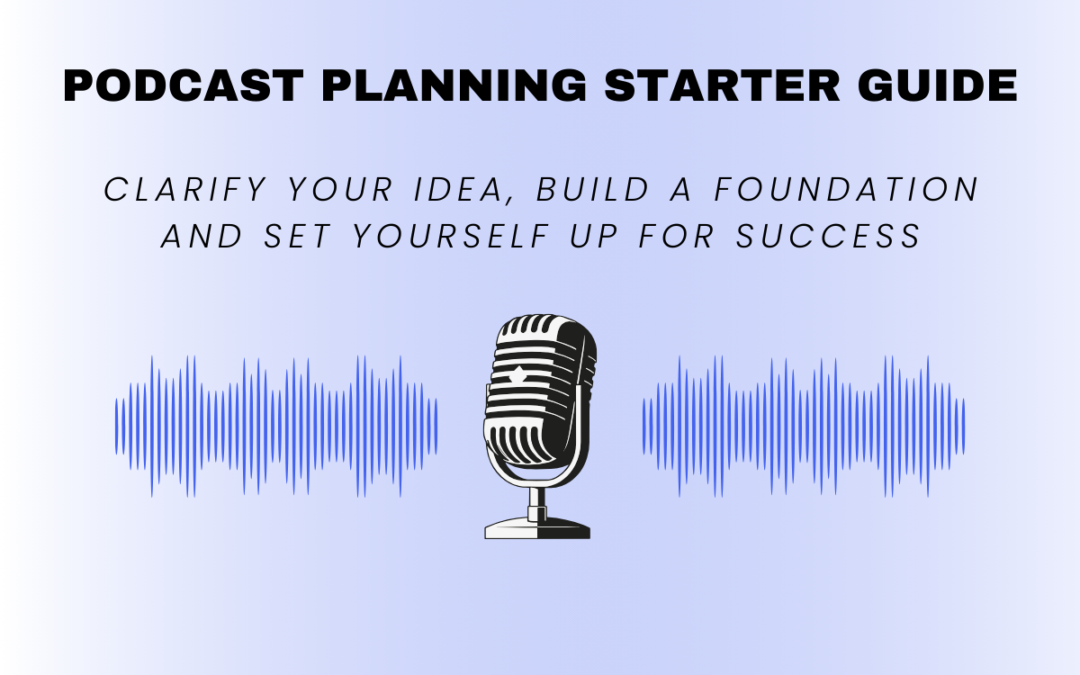 PODCAST PLANNING STARTER GUIDE

CLARIFY YOUR IDEA, BUILD A FOUNDATION AND SET YOURSELF UP FOR SUCCESS